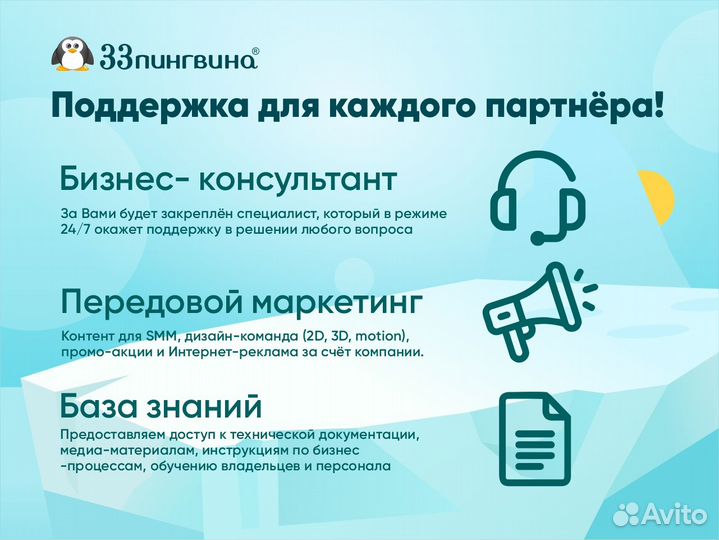 33пингвина®

Поддержка для каждого партнёра!

Бизнес- консультант

За Вами будет закреплён специалист, который в режиме 24/7 окажет поддержку в решении любого вопроса

Передовой маркетинг

Контент для SMM, дизайн-команда (2D, 3D, motion), промо-акции и Интернет-реклама за счёт компании.

База знаний

Предоставляем доступ к технической документации, медиа-материалам, инструкциям по бизнес -процессам, обучению владельцев и персонала

Avito